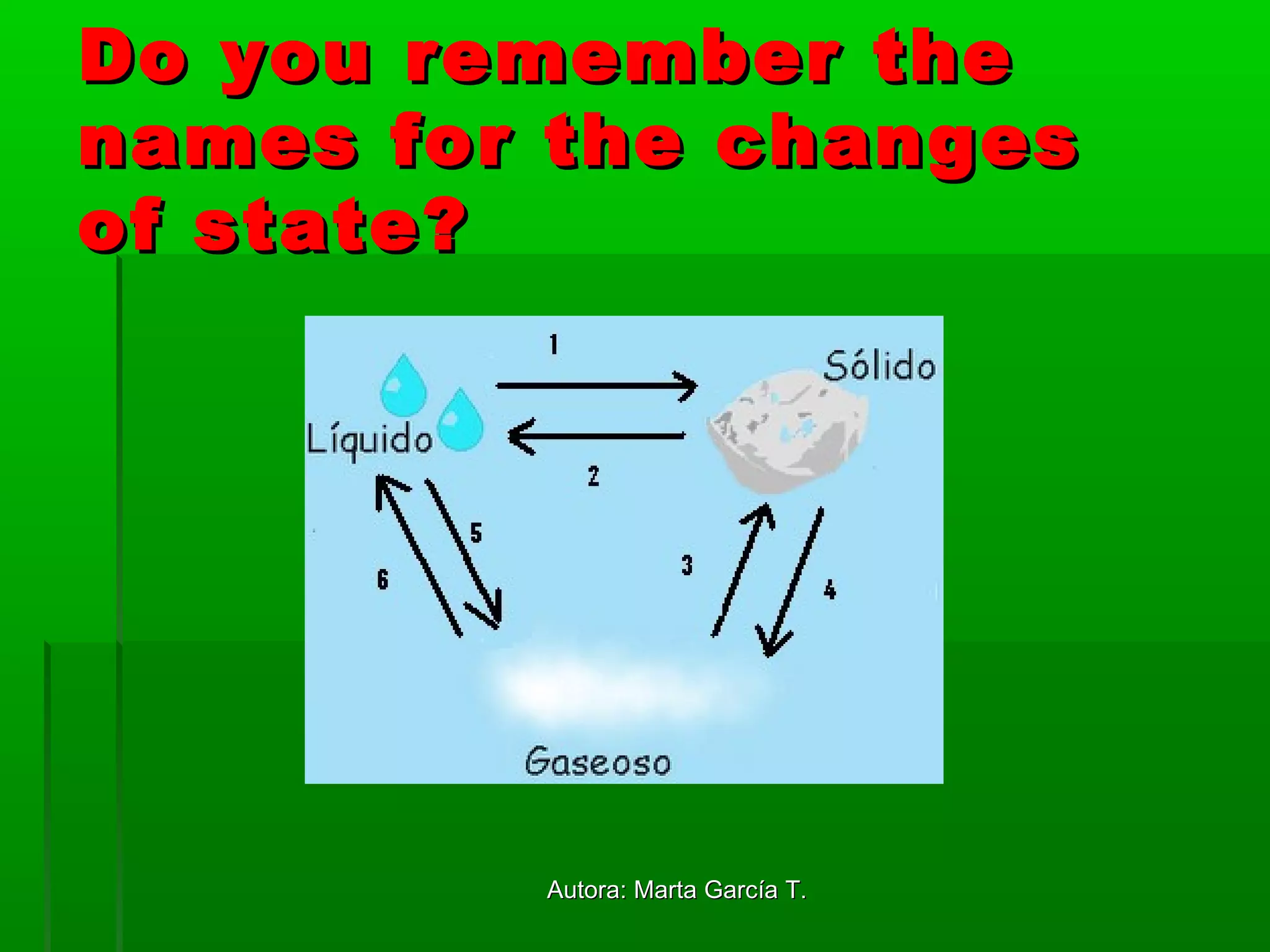 Do you remember the names for the changes of state?

1

Sólido

Líquido

2

5

6

3

4

Gaseoso

Autora: Marta García T.